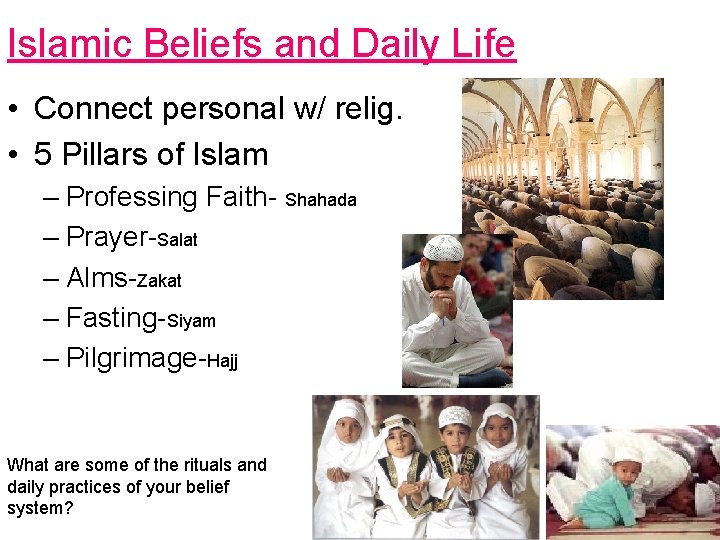 Islamic Beliefs and Daily Life

• Connect personal w/ relig.
• 5 Pillars of Islam
– Professing Faith- Shahada
– Prayer-Salat
– Alms-Zakat
– Fasting-Siyam
– Pilgrimage-Hajj

What are some of the rituals and daily practices of your belief system?